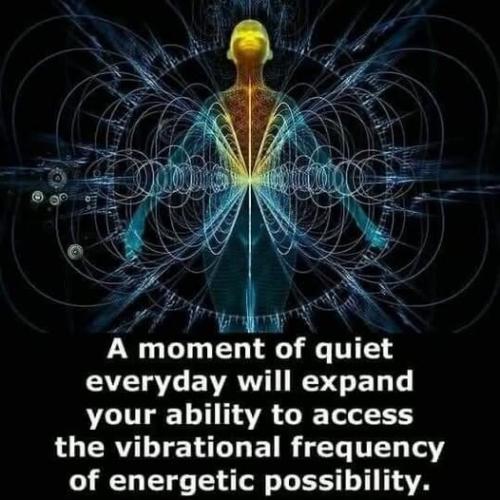 A moment of quiet everyday will expand your ability to access the vibrational frequency of energetic possibility.